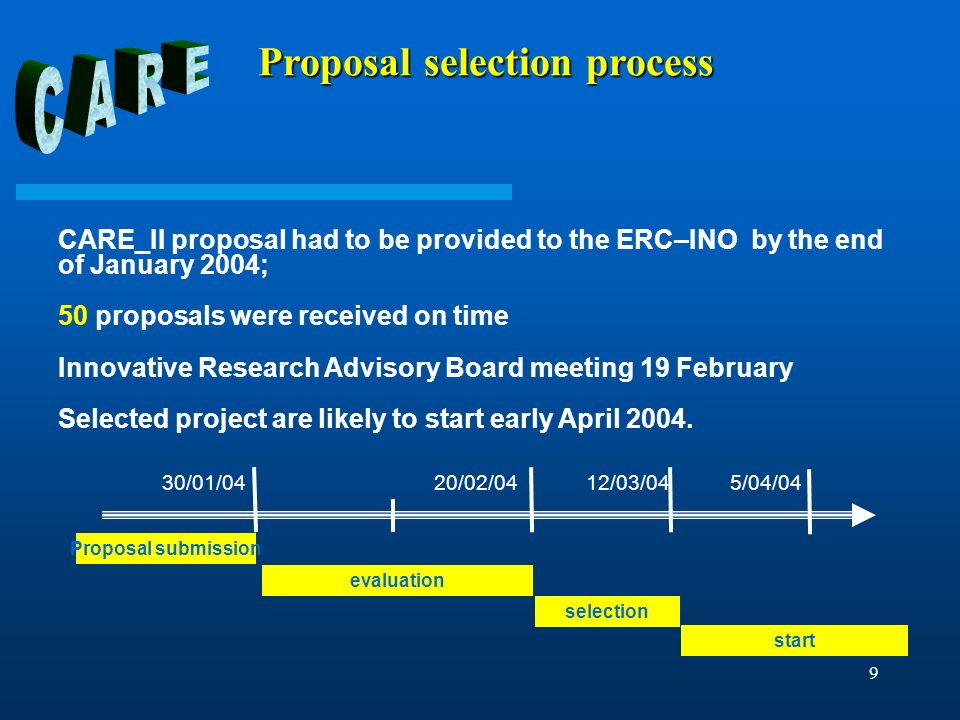 CARE

Proposal selection process

CARE_II proposal had to be provided to the ERC–INO by the end of January 2004;

50 proposals were received on time

Innovative Research Advisory Board meeting 19 February

Selected project are likely to start early April 2004.

30/01/04

20/02/04

12/03/04

5/04/04

Proposal submission

evaluation

selection

start

9